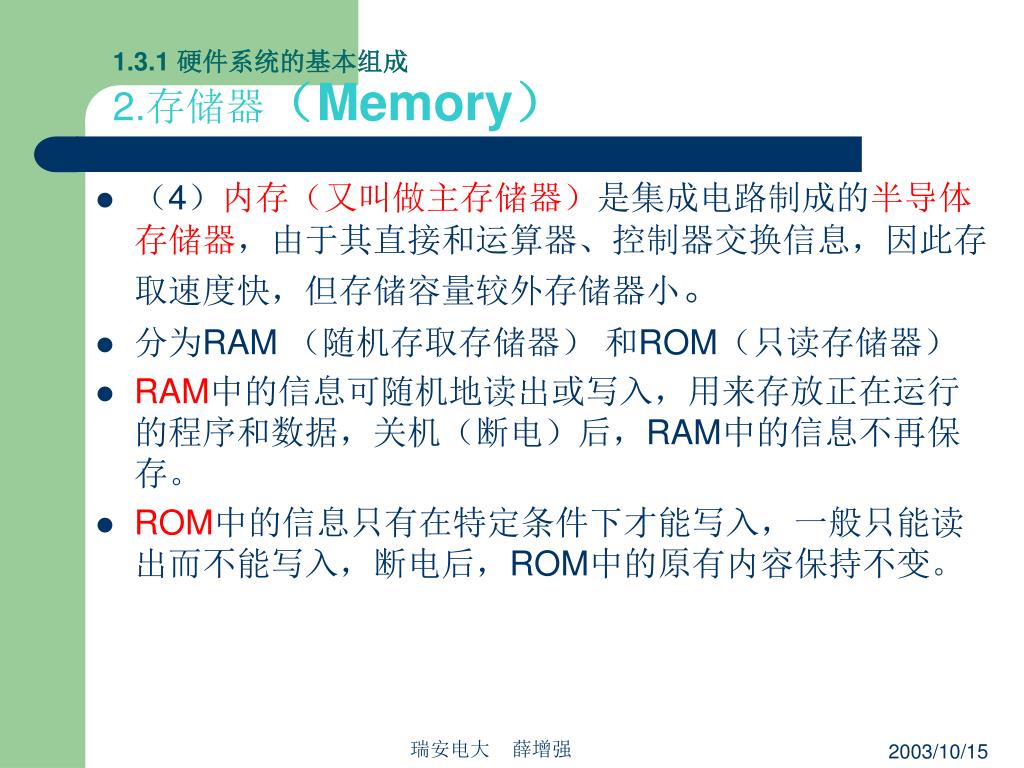 1.3.1 硬件系统的基本组成
2.存储器（Memory）

- （4）内存（又叫做主存储器）是集成电路制成的半导体存储器，由于其直接和运算器、控制器交换信息，因此存取速度快，但存储容量较外存储器小。
- 分为RAM （随机存取存储器） 和ROM（只读存储器）
- RAM中的信息可随机地读出或写入，用来存放正在运行的程序和数据，关机（断电）后，RAM中的信息不再保存。
- ROM中的信息只有在特定条件下才能写入，一般只能读出而不能写入，断电后，ROM中的原有内容保持不变。

瑞安电大 薛增强

2003/10/15